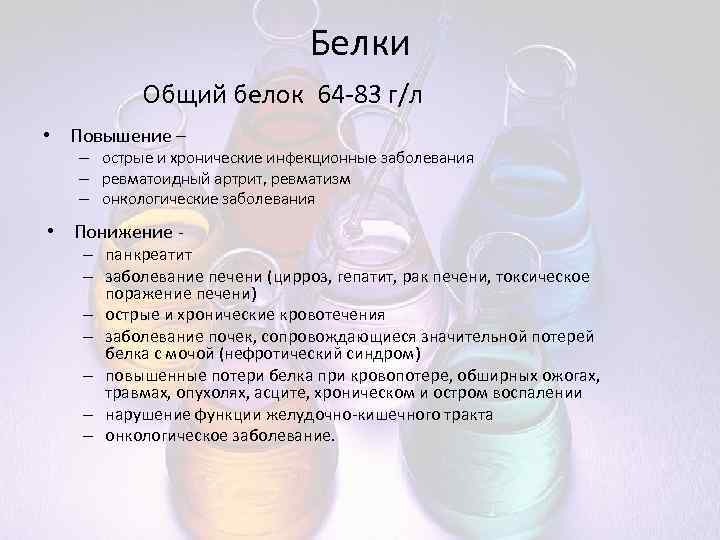 Белки

Общий белок 64-83 г/л

• Повышение –
– острые и хронические инфекционные заболевания
– ревматоидный артрит, ревматизм
– онкологические заболевания

• Понижение -
– панкреатит
– заболевание печени (цирроз, гепатит, рак печени, токсическое поражение печени)
– острые и хронические кровотечения
– заболевание почек, сопровождающиеся значительной потерей белка с мочой (нефротический синдром)
– повышенные потери белка при кровопотере, обширных ожогах, травмах, опухолях, асците, хроническом и остром воспалении
– нарушение функции желудочно-кишечного тракта
– онкологическое заболевание.